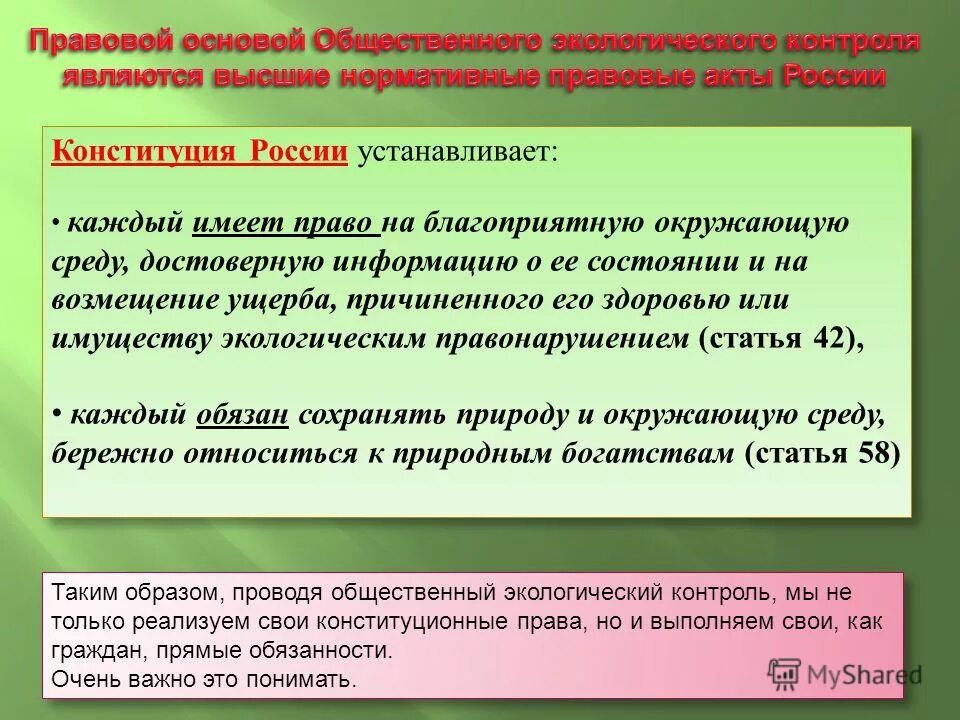 Правовой основой Общественного экологического контроля являются высшие нормативные правовые акты России

Конституция России устанавливает:

• каждый имеет право на благоприятную окружающую среду, достоверную информацию о ее состоянии и на возмещение ущерба, причиненного его здоровью или имуществу экологическим правонарушением (статья 42),

• каждый обязан сохранять природу и окружающую среду, бережно относиться к природным богатствам (статья 58)

Таким образом, проводя общественный экологический контроль, мы не только реализуем свои конституционные права, но и выполняем свои, как граждан, прямые обязанности.
Очень важно это понимать.

MyShared